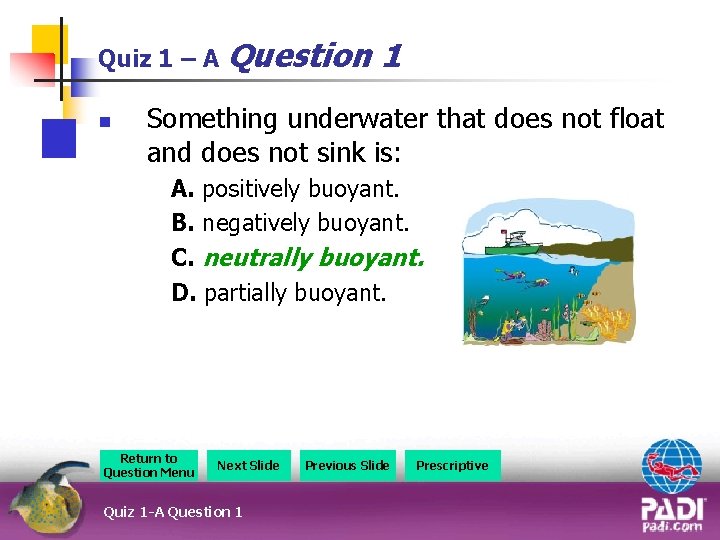 Quiz 1 – A Question 1

Something underwater that does not float and does not sink is:

A. positively buoyant.
B. negatively buoyant.
C. neutrally buoyant.
D. partially buoyant.

Return to Question Menu

Next Slide

Previous Slide

Prescriptive

Quiz 1-A Question 1

PADI
padi.com